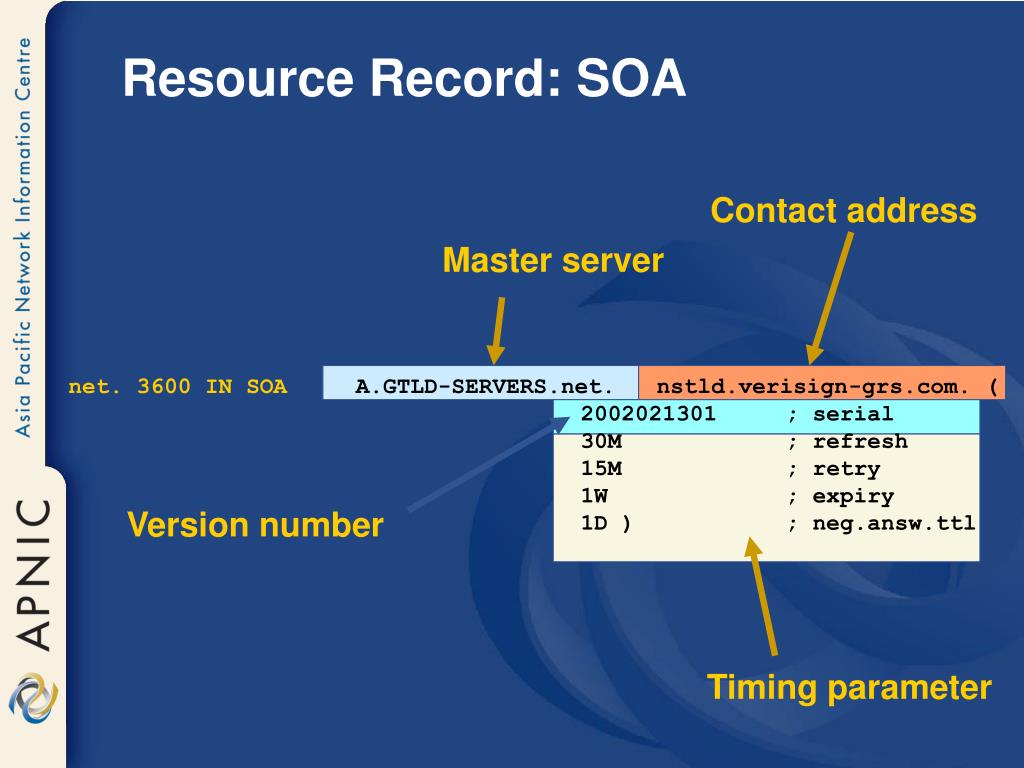 Asia Pacific Network Information Centre

APNIC

Resource Record: SOA

Contact address

Master server

net. 3600 IN SOA A.GTLD-SERVERS.net. nstld.verisign-grs.com. (
2002021301 ; serial
30M ; refresh
15M ; retry
1W ; expiry
1D ) ; neg.answ.ttl

Version number

Timing parameter